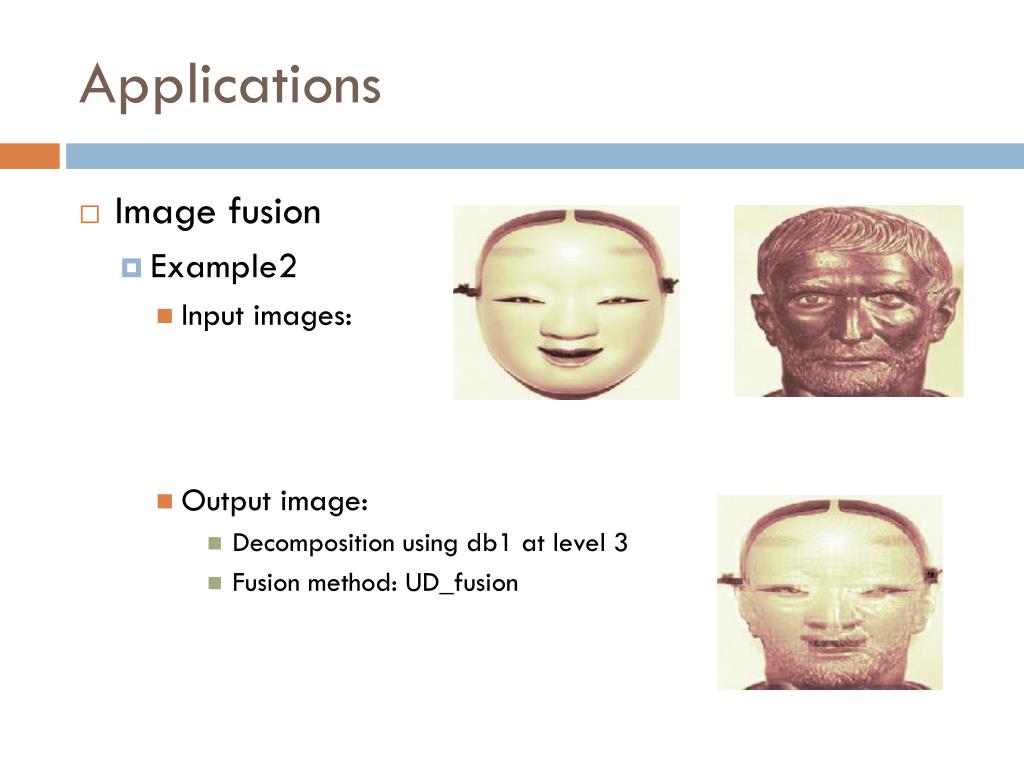 Applications

Image fusion

Example2

Input images:

Output image:

Decomposition using db1 at level 3

Fusion method: UD_fusion